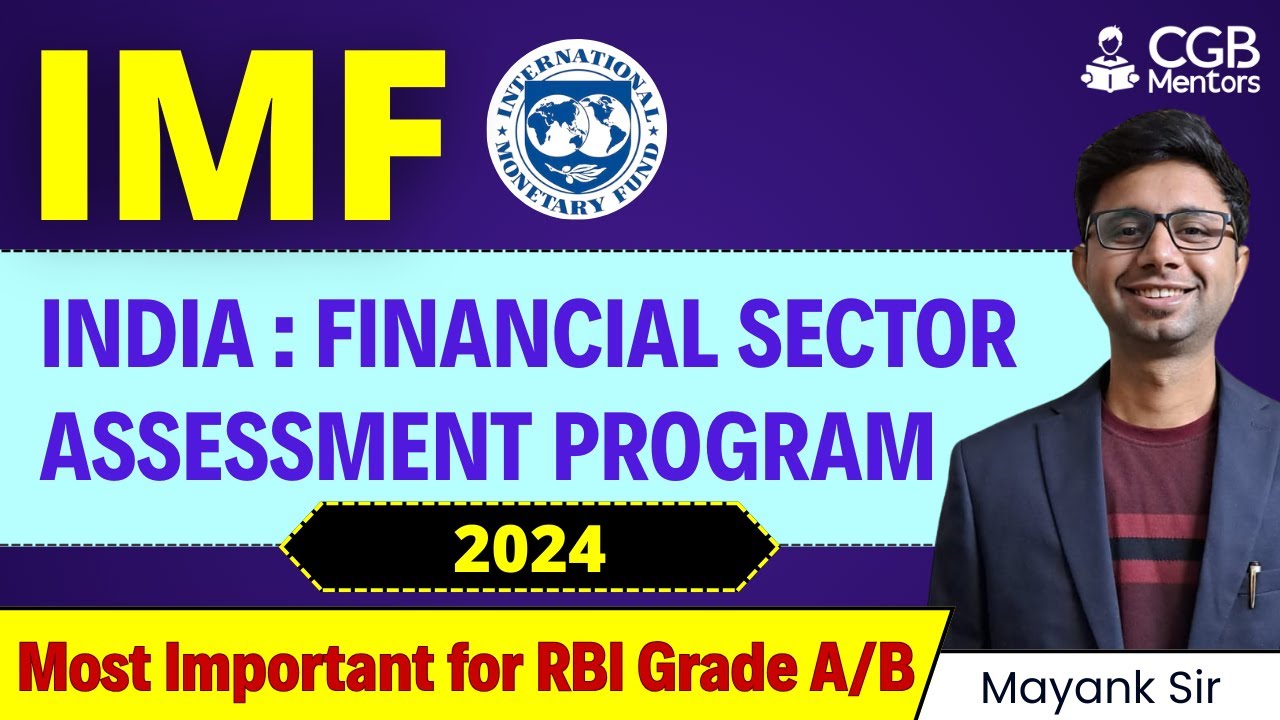 IMF

INTERNATIONAL MONETARY FUND

CGB Mentors

INDIA : FINANCIAL SECTOR ASSESSMENT PROGRAM

2024

Most Important for RBI Grade A/B

Mayank Sir